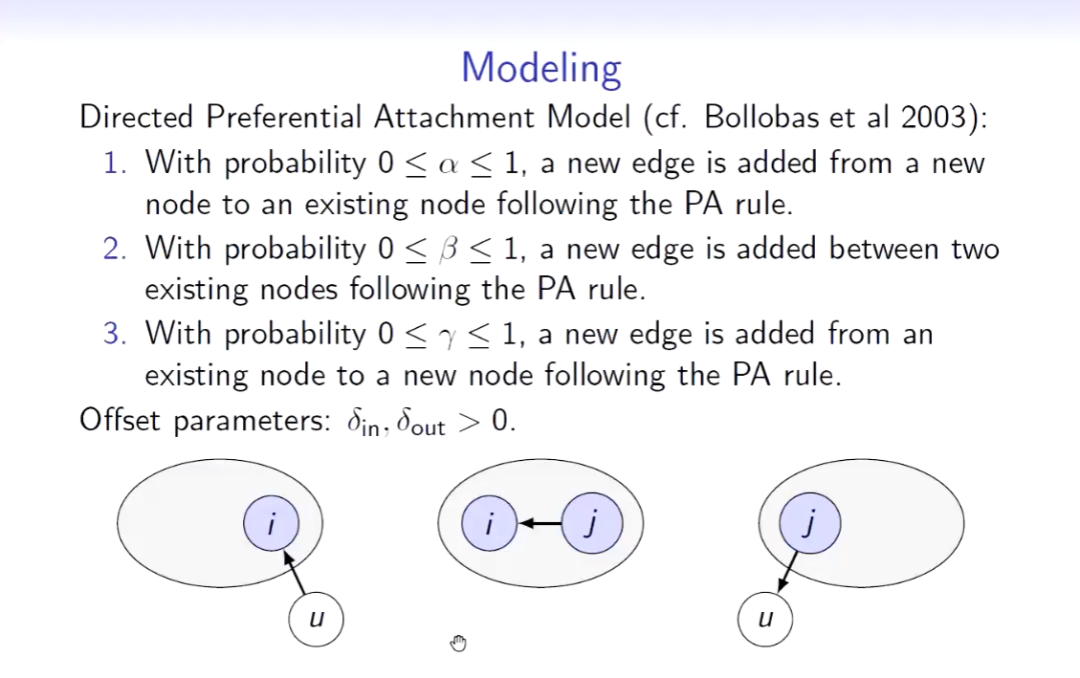 Modeling

Directed Preferential Attachment Model (cf. Bollobas et al 2003):

1. With probability $0 \leq \alpha \leq 1$, a new edge is added from a new node to an existing node following the PA rule.
2. With probability $0 \leq \beta \leq 1$, a new edge is added between two existing nodes following the PA rule.
3. With probability $0 \leq \gamma \leq 1$, a new edge is added from an existing node to a new node following the PA rule.

Offset parameters: $\delta_{\text{in}}, \delta_{\text{out}} > 0$.

$i$

$u$

$i$ $j$

$j$

$u$